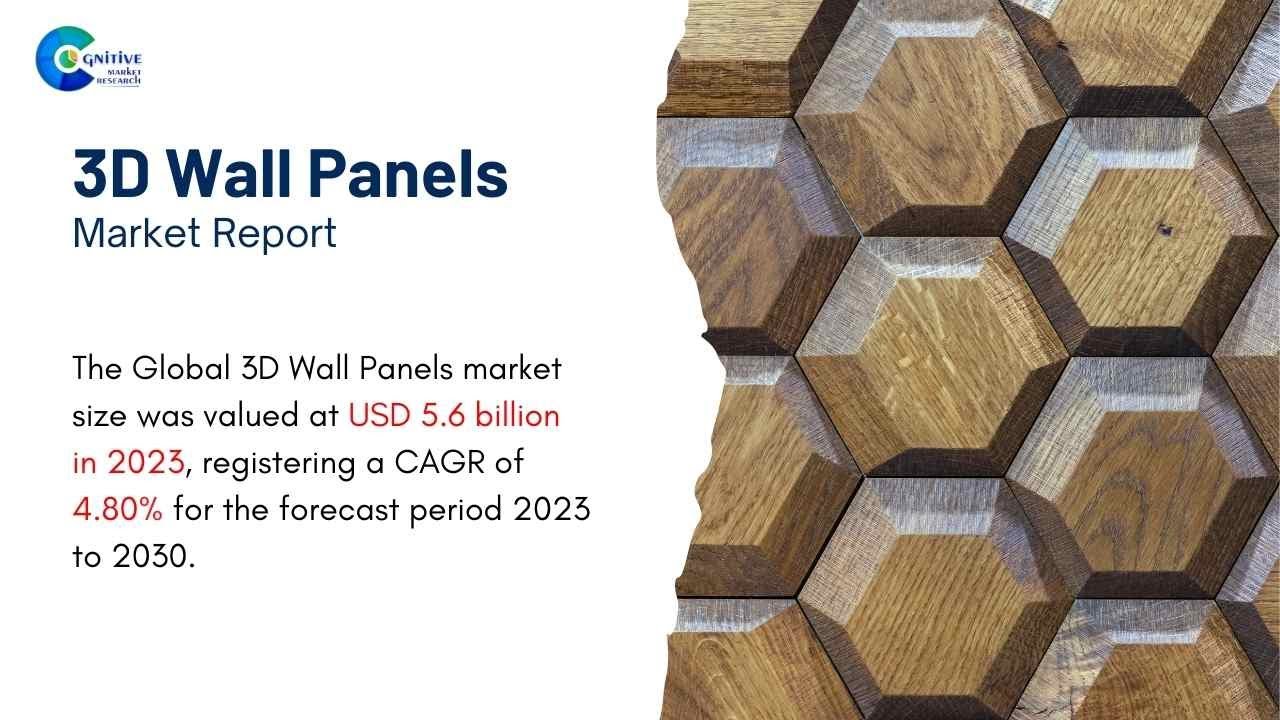 COGNITIVE MARKET RESEARCH

3D Wall Panels
Market Report

The Global 3D Wall Panels market size was valued at USD 5.6 billion in 2023, registering a CAGR of 4.80% for the forecast period 2023 to 2030.